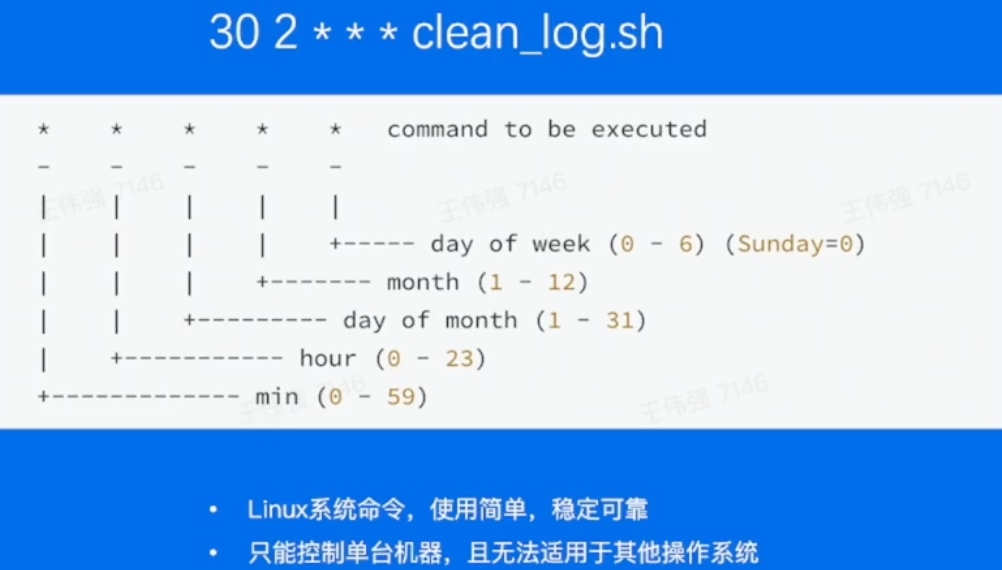 30 2 * * * clean_log.sh

```
*    *    *    *    *   command to be executed
-    -    -    -    -
|    |    |    |    |
|    |    |    |    +----- day of week (0 - 6) (Sunday=0)
|    |    |    +------- month (1 - 12)
|    |    +--------- day of month (1 - 31)
|    +----------- hour (0 - 23)
+------------- min (0 - 59)
```

王伟强 7146
王伟强 7146
王伟强 7146
王伟强 7146

• Linux系统命令，使用简单，稳定可靠
• 只能控制单台机器，且无法适用于其他操作系统